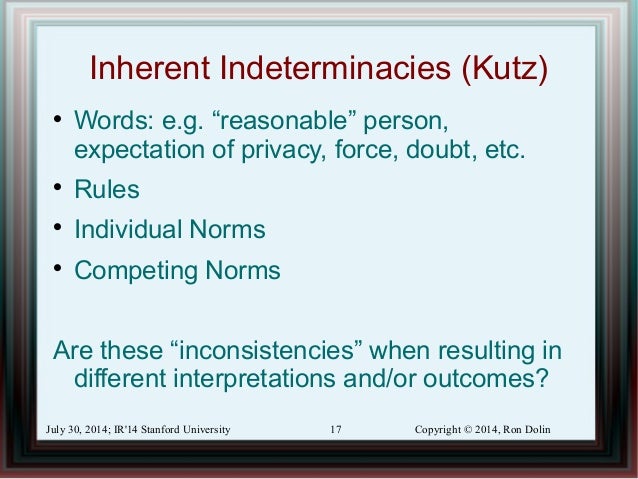 Inherent Indeterminacies (Kutz)

• Words: e.g. “reasonable” person, expectation of privacy, force, doubt, etc.
• Rules
• Individual Norms
• Competing Norms

Are these “inconsistencies” when resulting in different interpretations and/or outcomes?

July 30, 2014; IR'14 Stanford University 17 Copyright © 2014, Ron Dolin